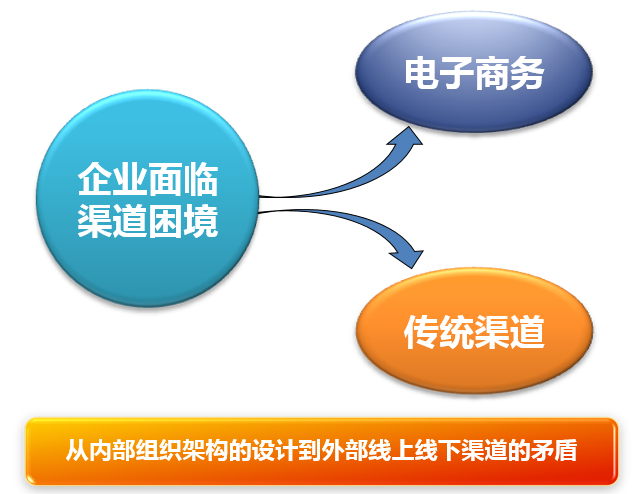 企业面临渠道困境

电子商务

传统渠道

从内部组织架构的设计到外部线上线下渠道的矛盾